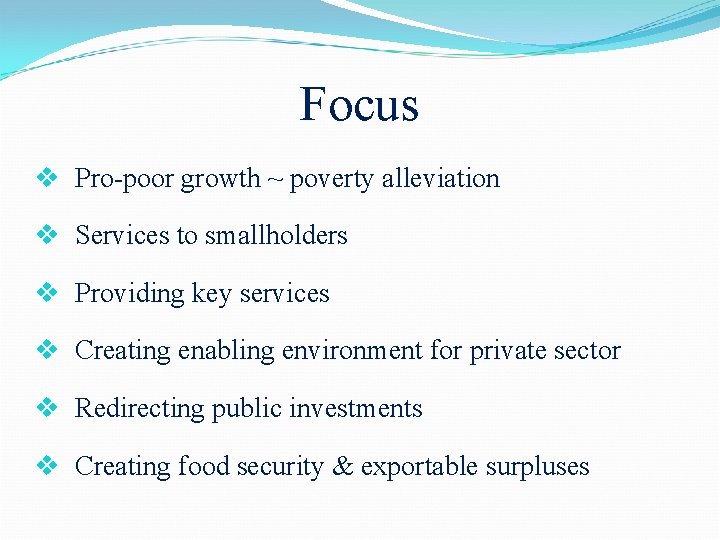 Focus

❖ Pro-poor growth ~ poverty alleviation

❖ Services to smallholders

❖ Providing key services

❖ Creating enabling environment for private sector

❖ Redirecting public investments

❖ Creating food security & exportable surpluses